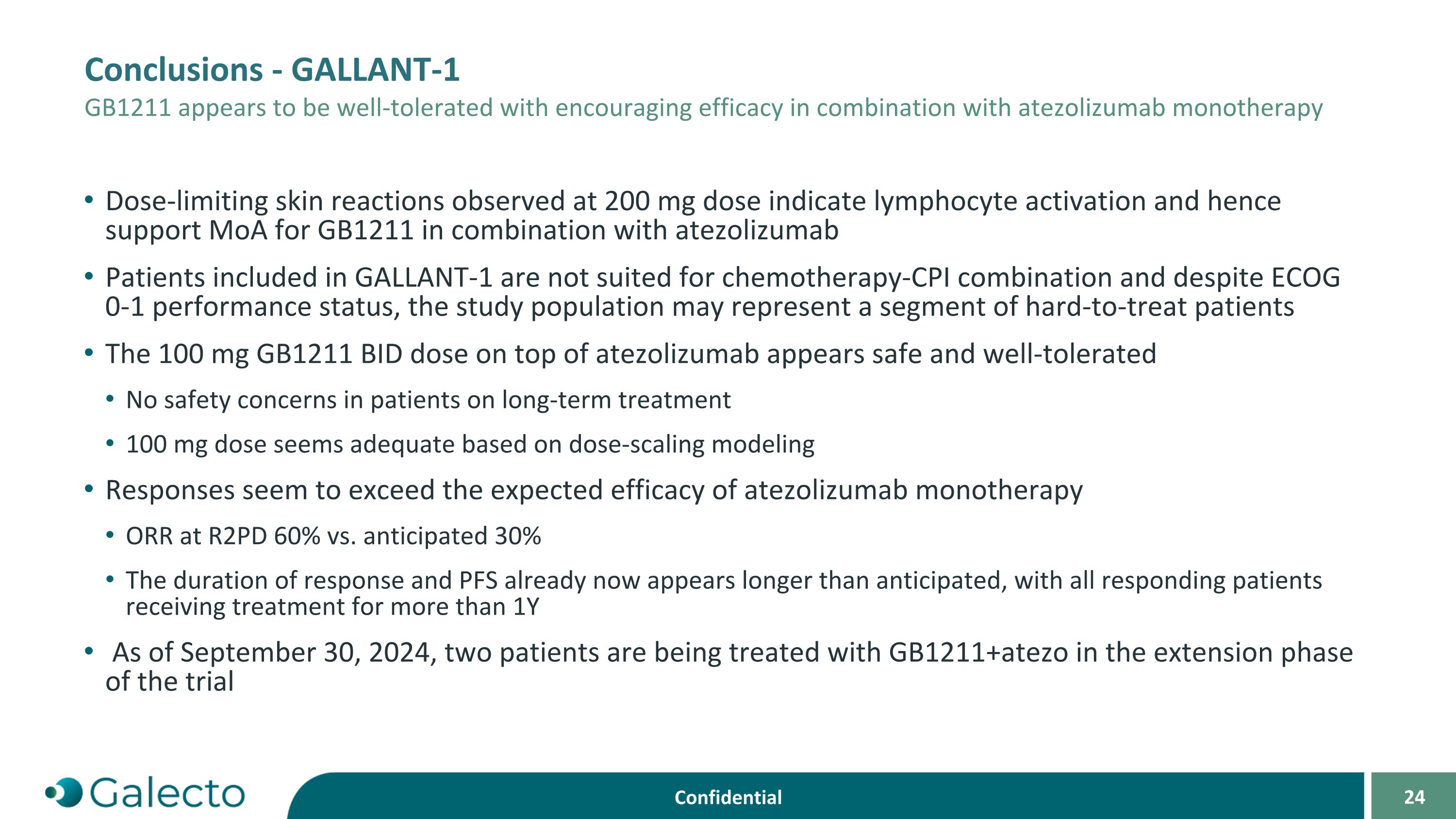 Conclusions - GALLANT-1

GB1211 appears to be well-tolerated with encouraging efficacy in combination with atezolizumab monotherapy

• Dose-limiting skin reactions observed at 200 mg dose indicate lymphocyte activation and hence support MoA for GB1211 in combination with atezolizumab

• Patients included in GALLANT-1 are not suited for chemotherapy-CPI combination and despite ECOG 0-1 performance status, the study population may represent a segment of hard-to-treat patients

• The 100 mg GB1211 BID dose on top of atezolizumab appears safe and well-tolerated

• No safety concerns in patients on long-term treatment

• 100 mg dose seems adequate based on dose-scaling modeling

• Responses seem to exceed the expected efficacy of atezolizumab monotherapy

• ORR at R2PD 60% vs. anticipated 30%

• The duration of response and PFS already now appears longer than anticipated, with all responding patients receiving treatment for more than 1Y

• As of September 30, 2024, two patients are being treated with GB1211+atezo in the extension phase of the trial

Galecto

Confidential

24